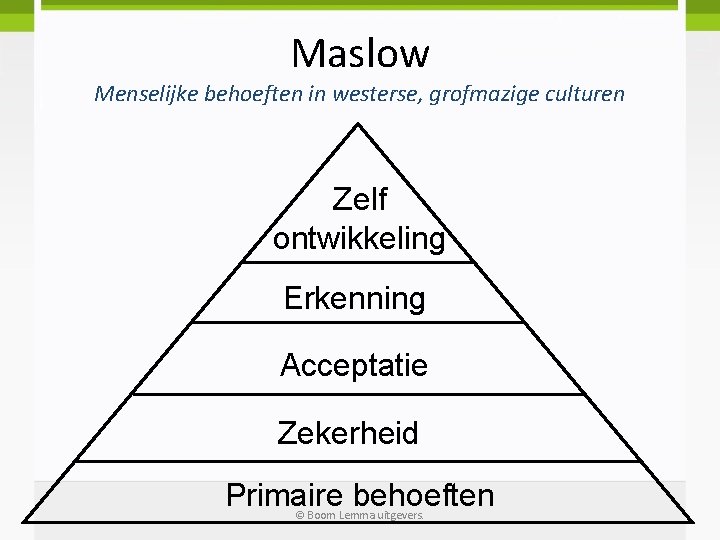 Maslow

Menselijke behoeften in westerse, grofmazige culturen

Zelf ontwikkeling

Erkenning

Acceptatie

Zekerheid

Primaire behoeften

© Boom Lemma uitgevers